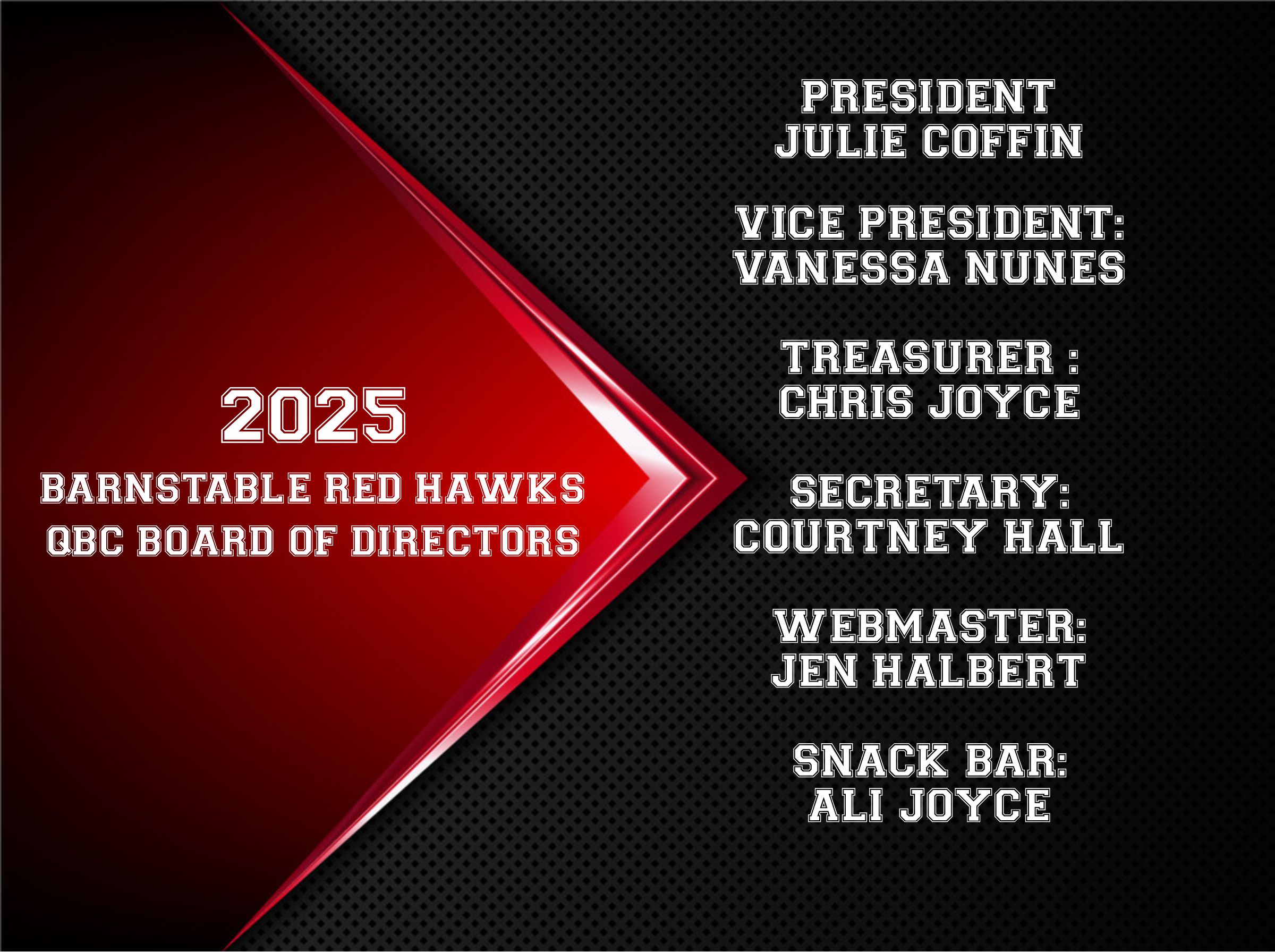 2025
BARNSTABLE RED HAWKS
QBC BOARD OF DIRECTORS

PRESIDENT
JULIE COFFIN

VICE PRESIDENT:
VANESSA NUNES

TREASURER :
CHRIS JOYCE

SECRETARY:
COURTNEY HALL

WEBMASTER:
JEN HALBERT

SNACK BAR:
ALI JOYCE